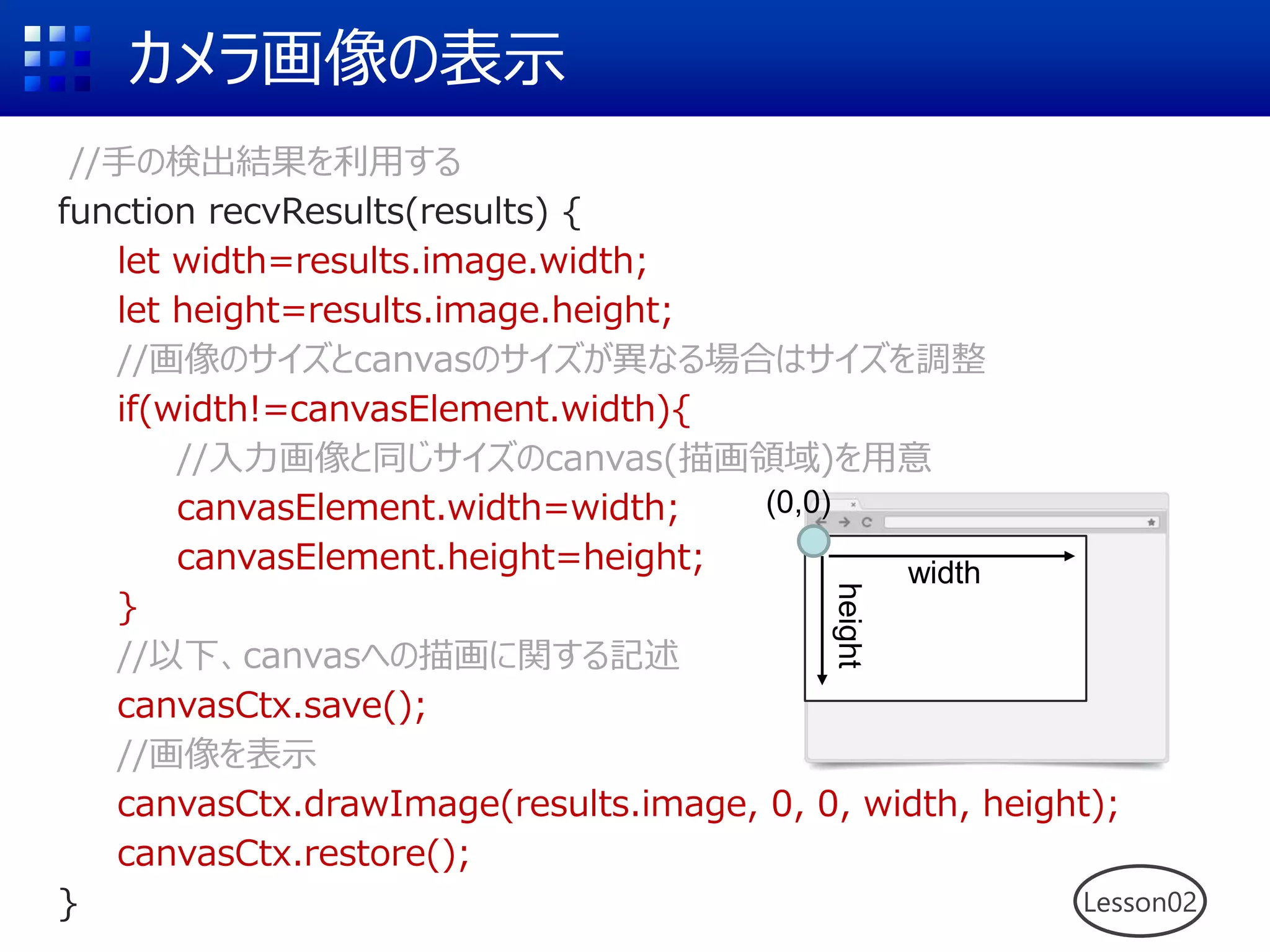 カメラ画像の表示

//手の検出結果を利用する
function recvResults(results) {
let width=results.image.width;
let height=results.image.height;
//画像のサイズとcanvasのサイズが異なる場合はサイズを調整
if(width!=canvasElement.width){
//入力画像と同じサイズのcanvas(描画領域)を用意
canvasElement.width=width;
canvasElement.height=height;
}
//以下、canvasへの描画に関する記述
canvasCtx.save();
//画像を表示
canvasCtx.drawImage(results.image, 0, 0, width, height);
canvasCtx.restore();
}

(0,0)
width
height

Lesson02